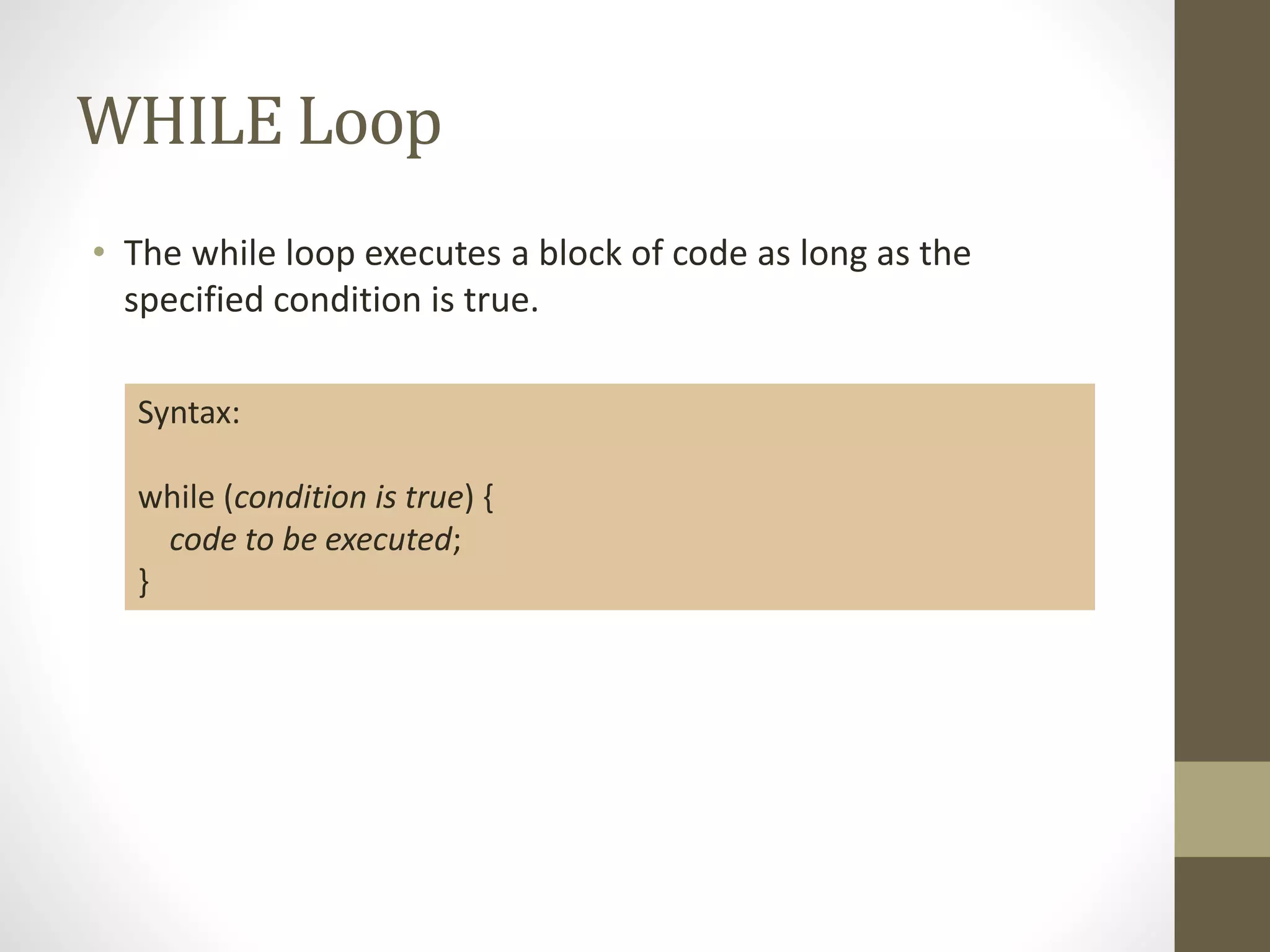 WHILE Loop

• The while loop executes a block of code as long as the specified condition is true.

Syntax:

while (condition is true) {
code to be executed;
}